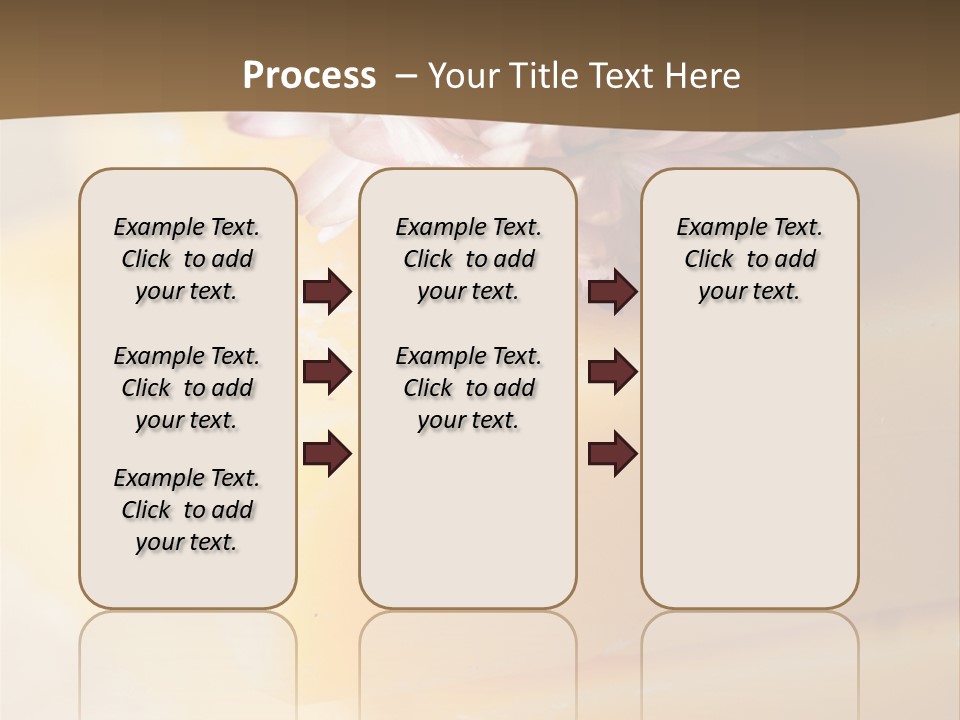 Process – Your Title Text Here

Example Text. Click to add your text.

Example Text. Click to add your text.

Example Text. Click to add your text.

Example Text. Click to add your text.

Example Text. Click to add your text.

Example Text. Click to add your text.